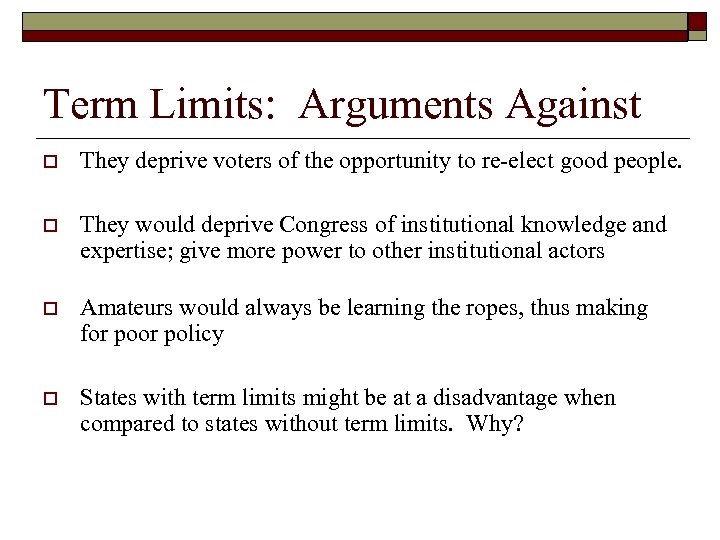 Term Limits: Arguments Against

They deprive voters of the opportunity to re-elect good people.

They would deprive Congress of institutional knowledge and expertise; give more power to other institutional actors

Amateurs would always be learning the ropes, thus making for poor policy

States with term limits might be at a disadvantage when compared to states without term limits. Why?